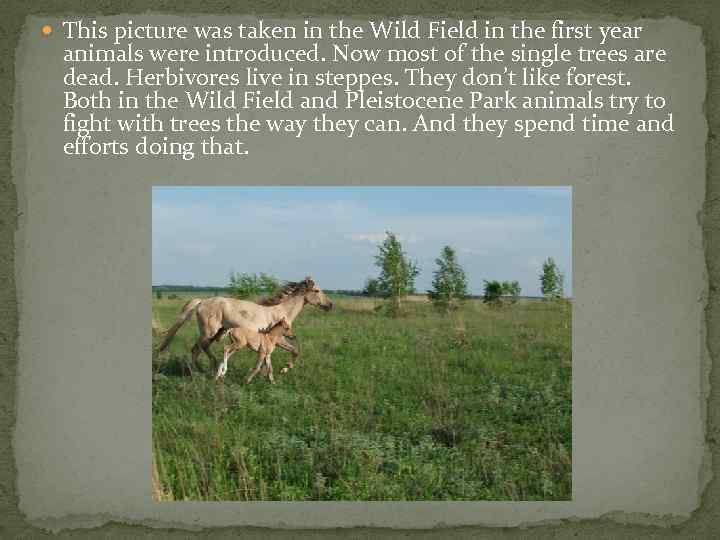 This picture was taken in the Wild Field in the first year animals were introduced. Now most of the single trees are dead. Herbivores live in steppes. They don't like forest. Both in the Wild Field and Pleistocene Park animals try to fight with trees the way they can. And they spend time and efforts doing that.